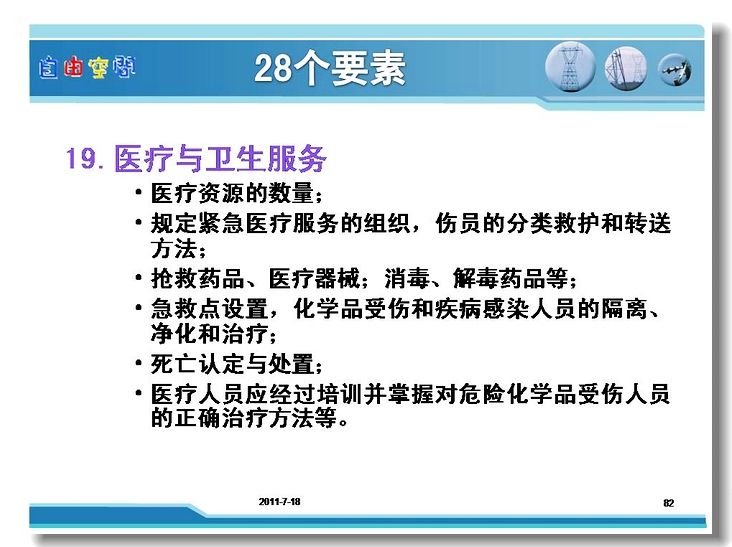 自由空间

28个要素

19. 医疗与卫生服务

• 医疗资源的数量；
• 规定紧急医疗服务的组织，伤员的分类救护和转送方法；
• 抢救药品、医疗器械；消毒、解毒药品等；
• 急救点设置，化学品受伤和疾病感染人员的隔离、净化和治疗；
• 死亡认定与处置；
• 医疗人员应经过培训并掌握对危险化学品受伤人员的正确治疗方法等。

2011-7-18

82